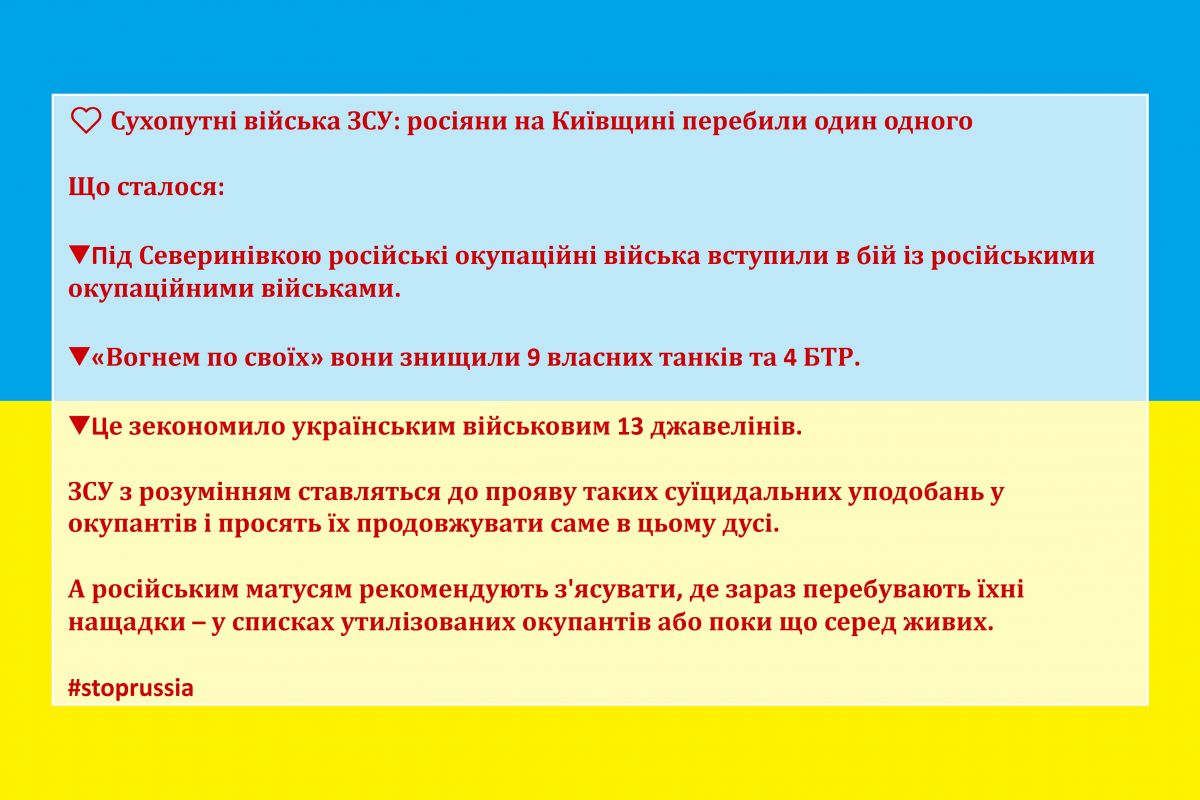 ♡ Сухопутні війська ЗСУ: росіяни на Київщині перебили один одного

Що сталося:

▼Під Северинівкою російські окупаційні війська вступили в бій із російськими окупаційними військами.

▼«Вогнем по своїх» вони знищили 9 власних танків та 4 БТР.

▼Це зекономило українським військовим 13 джавелінів.

ЗСУ з розумінням ставляться до прояву таких суїцидальних уподобань у окупантів і просять їх продовжувати саме в цьому дусі.

А російським матусям рекомендують з'ясувати, де зараз перебувають їхні нащадки – у списках утилізованих окупантів або поки що серед живих.

#stoprussia